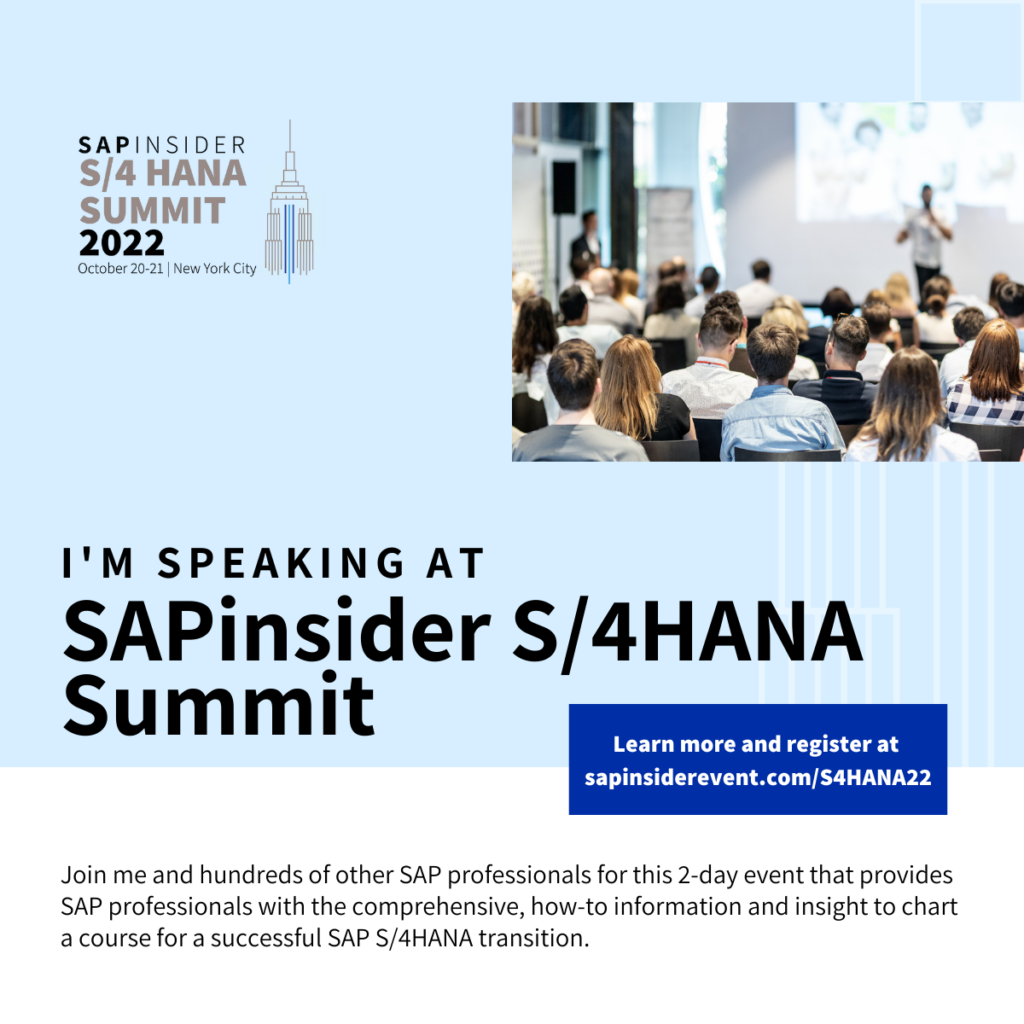 SAPINSIDER
S/4 HANA
SUMMIT
2022
October 20-21 | New York City

I'M SPEAKING AT
SAPinsider S/4HANA Summit

Learn more and register at sapinsiderevent.com/S4HANA22

Join me and hundreds of other SAP professionals for this 2-day event that provides SAP professionals with the comprehensive, how-to information and insight to chart a course for a successful SAP S/4HANA transition.